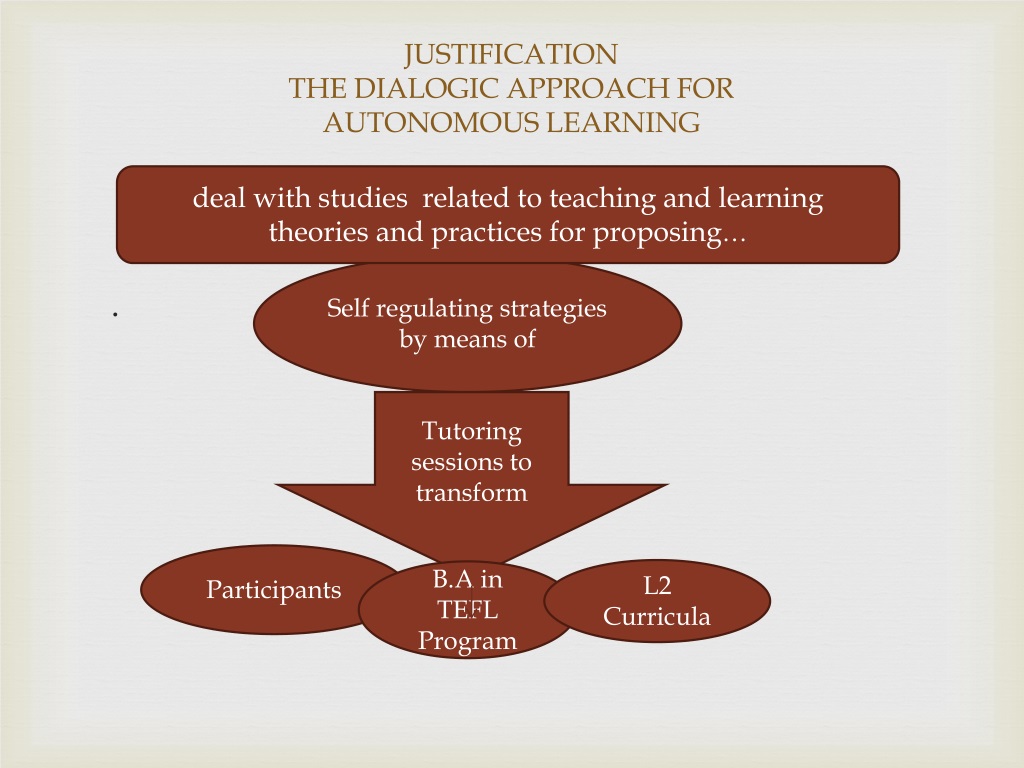 JUSTIFICATION
THE DIALOGIC APPROACH FOR AUTONOMOUS LEARNING

deal with studies related to teaching and learning theories and practices for proposing…

.

Self regulating strategies by means of

Tutoring sessions to transform

Participants

B.A in TEFL Program

L2 Curricula